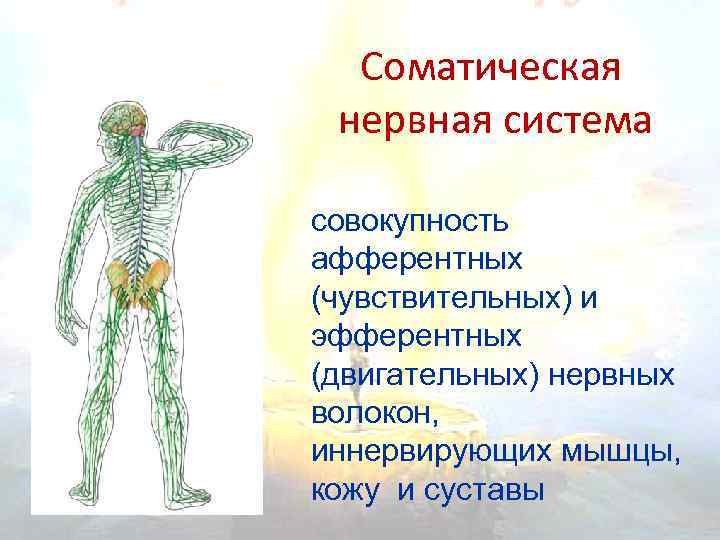 Соматическая нервная система

совокупность афферентных (чувствительных) и эфферентных (двигательных) нервных волокон, иннервирующих мышцы, кожу и суставы